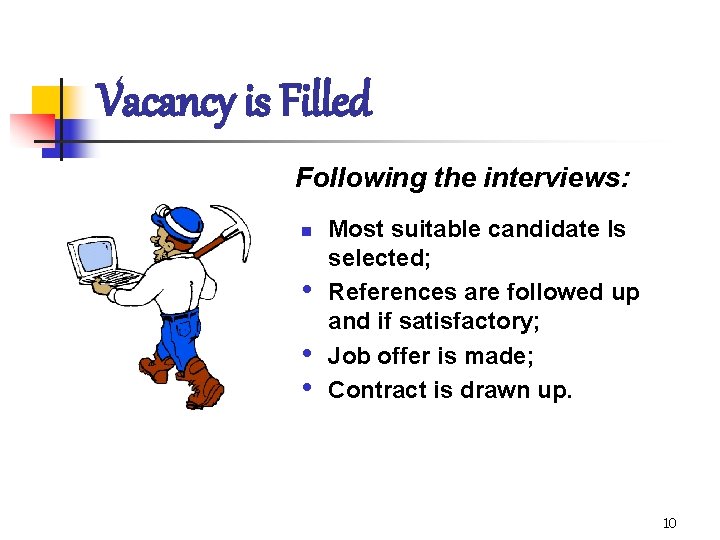 Vacancy is Filled

Following the interviews:

- Most suitable candidate Is selected;
- References are followed up and if satisfactory;
- Job offer is made;
- Contract is drawn up.

10